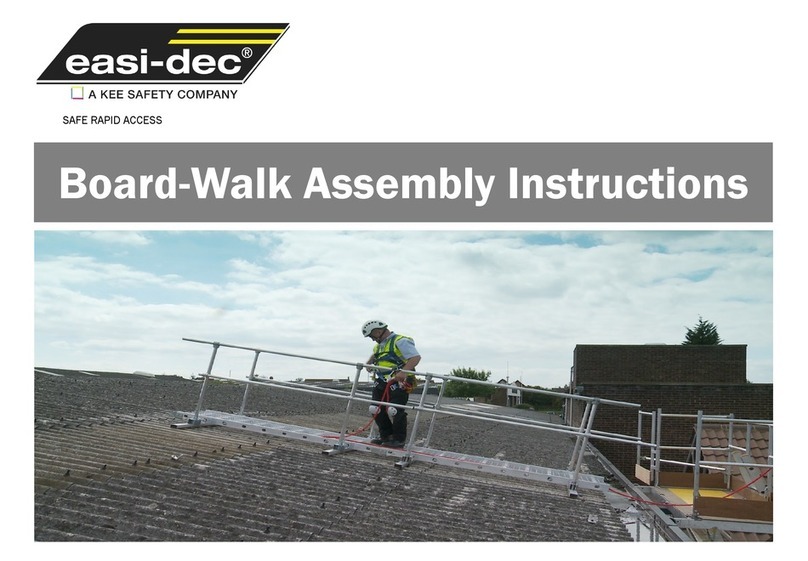 easi-dec®
A KEE SAFETY COMPANY
SAFE RAPID ACCESS

Board-Walk Assembly Instructions